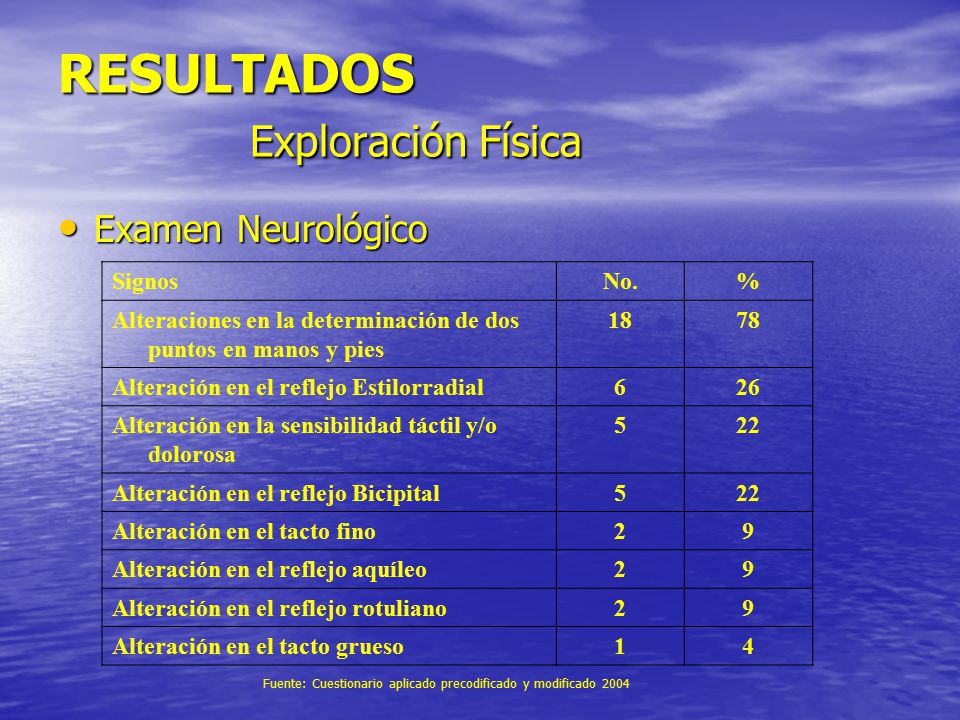 RESULTADOS

Exploración Física

• Examen Neurológico

| Signos | No. | % |
|---|---|---|
| Alteraciones en la determinación de dos puntos en manos y pies | 18 | 78 |
| Alteración en el reflejo Estilorradial | 6 | 26 |
| Alteración en la sensibilidad táctil y/o dolorosa | 5 | 22 |
| Alteración en el reflejo Bicipital | 5 | 22 |
| Alteración en el tacto fino | 2 | 9 |
| Alteración en el reflejo aquíleo | 2 | 9 |
| Alteración en el reflejo rotuliano | 2 | 9 |
| Alteración en el tacto grueso | 1 | 4 |

Fuente: Cuestionario aplicado precodificado y modificado 2004